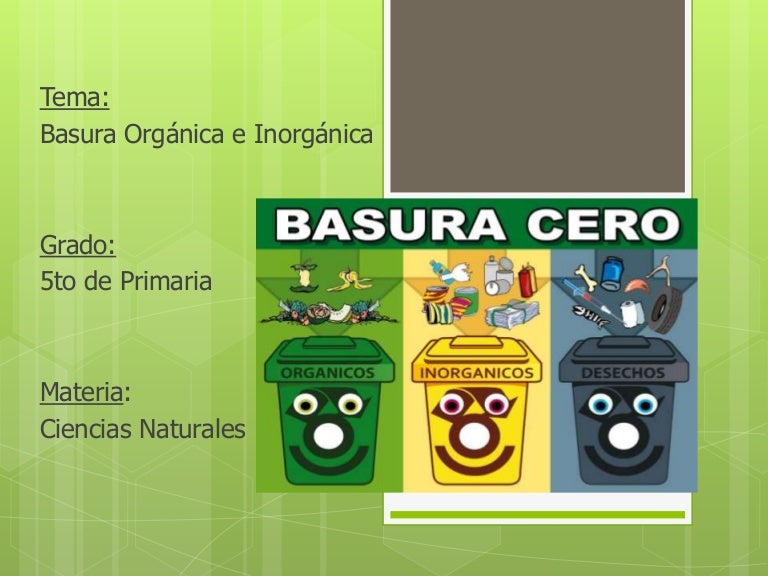 Tema:
Basura Orgánica e Inorgánica

Grado:
5to de Primaria

Materia:
Ciencias Naturales

BASURA CERO

ORGANICOS

INORGANICOS

DESECHOS